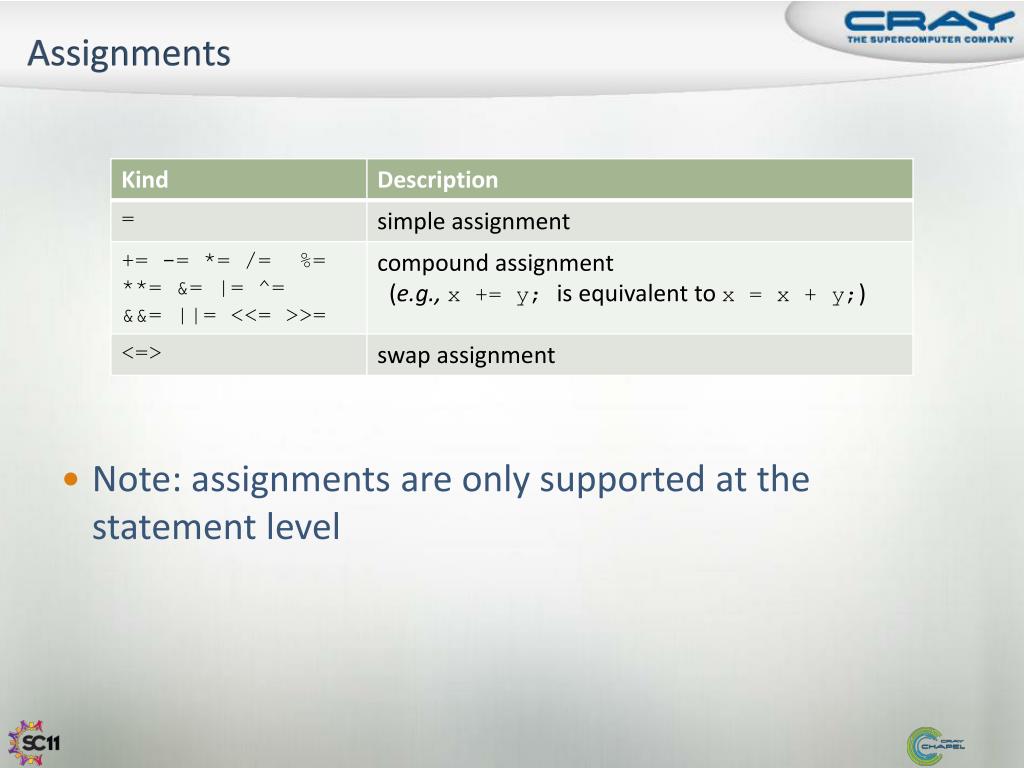 Assignments

CRAY
THE SUPERCOMPUTER COMPANY

| Kind | Description |
|---|---|
| = | simple assignment |
| += -= *= /= %= **= &= \|= ^= &&= \|\|= <<= >>= | compound assignment (e.g., x += y; is equivalent to x = x + y;) |
| <=> | swap assignment |

• Note: assignments are only supported at the statement level

SC11

CRAY CHAPEL